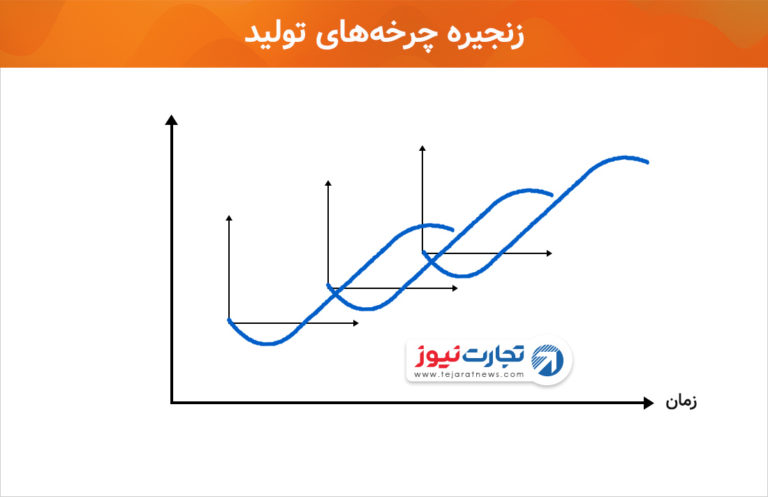 زنجیره چرخه‌های تولید

تجارت نیوز
www.tejaratnews.com

زمان